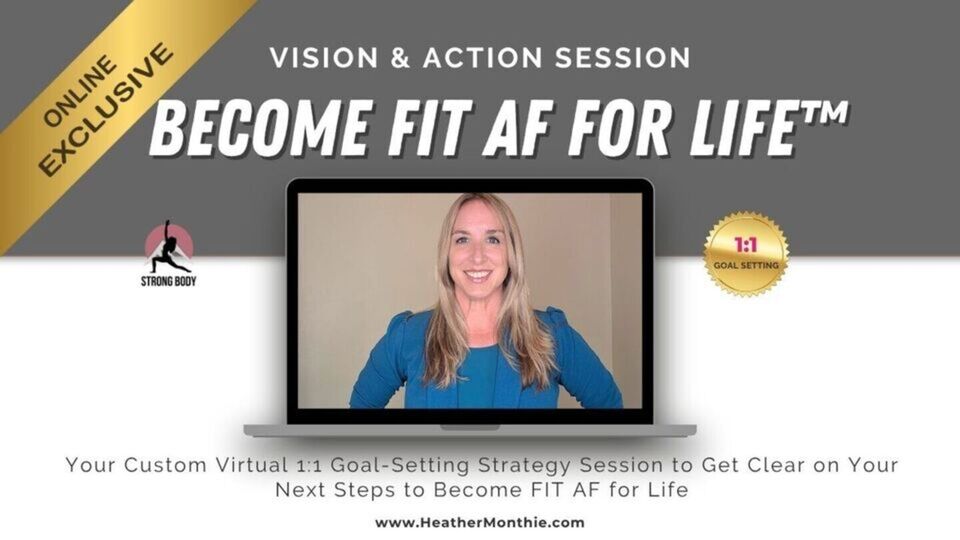 ONLINE EXCLUSIVE

VISION & ACTION SESSION

BECOME FIT AF FOR LIFE™

STRONG BODY

1:1 GOAL SETTING

Your Custom Virtual 1:1 Goal-Setting Strategy Session to Get Clear on Your Next Steps to Become FIT AF for Life

www.HeatherMonthie.com